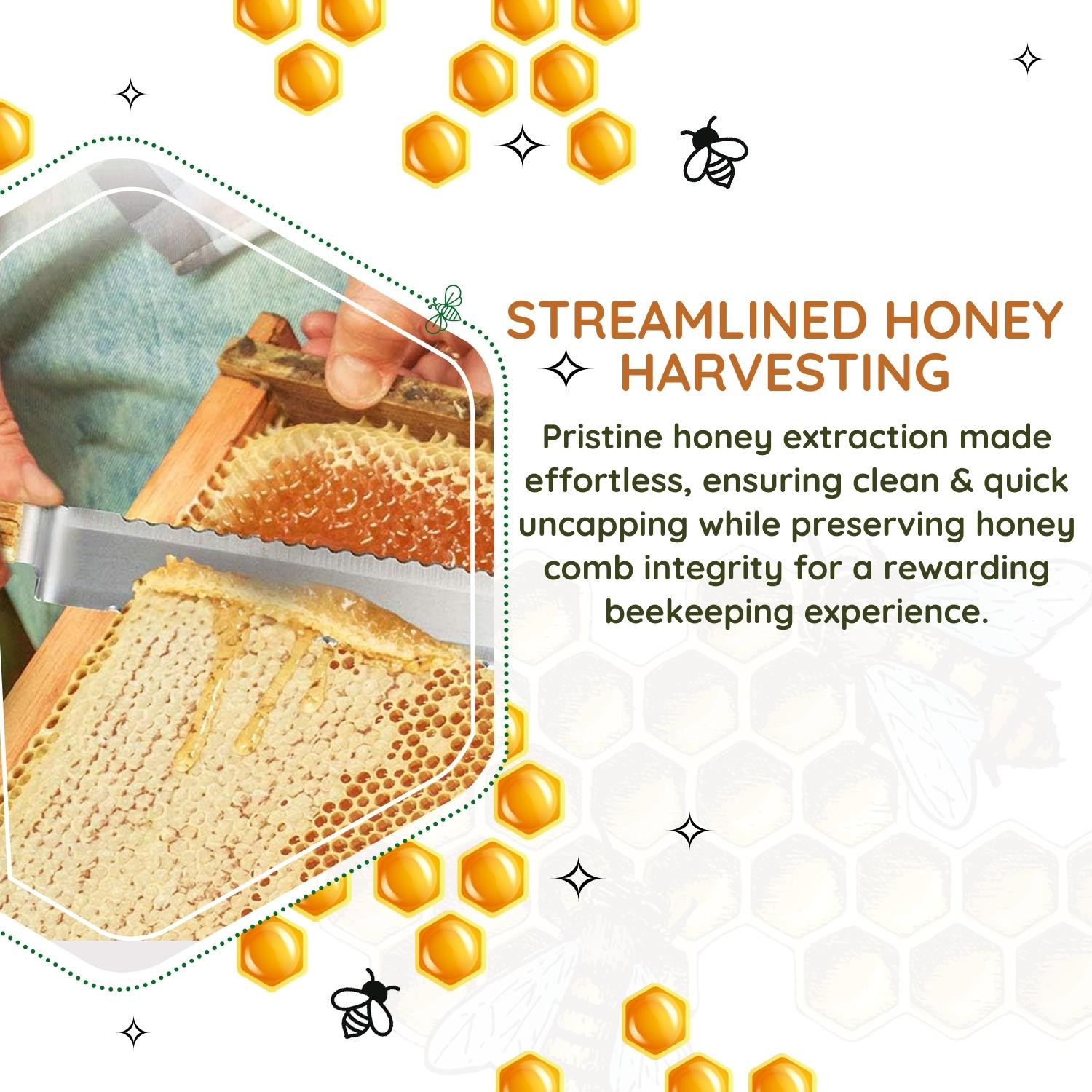 STREAMLINED HONEY HARVESTING

Pristine honey extraction made effortless, ensuring clean & quick uncapping while preserving honey comb integrity for a rewarding beekeeping experience.